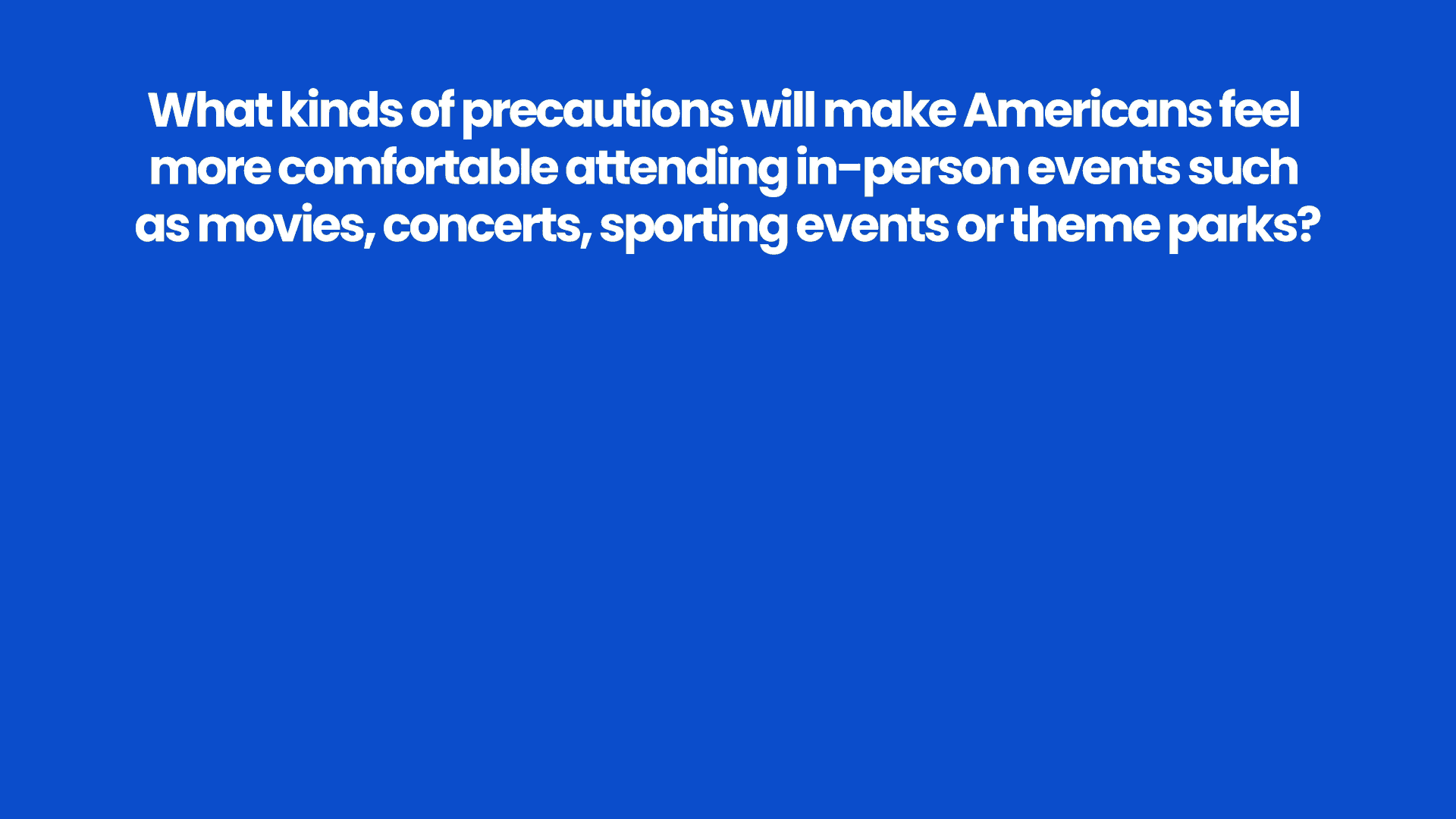 What kinds of precautions will make Americans feel more comfortable attending in-person events such as movies, concerts, sporting events or theme parks?